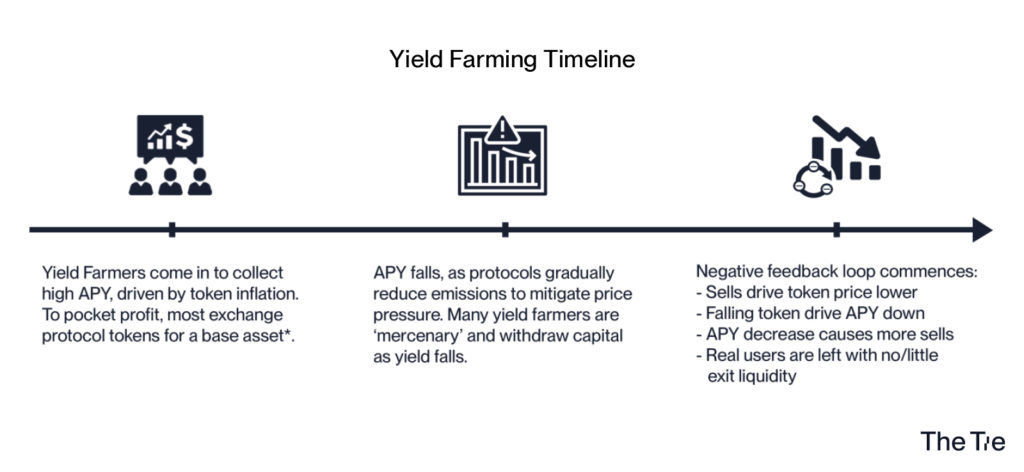 Yield Farming Timeline

Yield Farmers come in to collect high APY, driven by token inflation. To pocket profit, most exchange protocol tokens for a base asset*.

APY falls, as protocols gradually reduce emissions to mitigate price pressure. Many yield farmers are 'mercenary' and withdraw capital as yield falls.

Negative feedback loop commences:
- Sells drive token price lower
- Falling token drive APY down
- APY decrease causes more sells
- Real users are left with no/little exit liquidity

The Tie